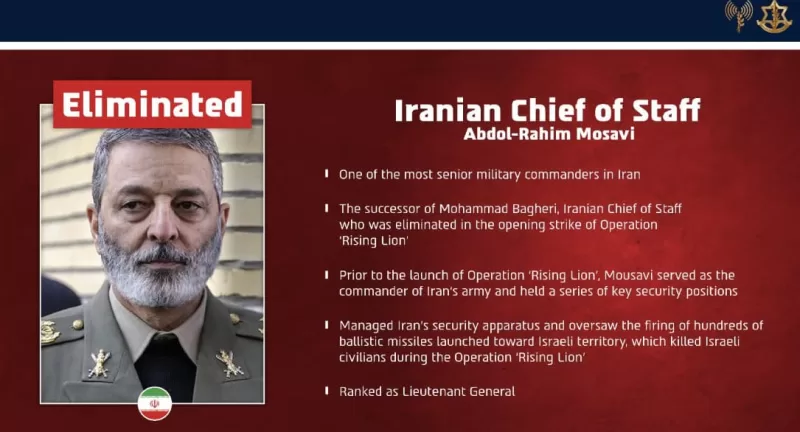 Eliminated

Iranian Chief of Staff
Abdol-Rahim Mosavi

One of the most senior military commanders in Iran

The successor of Mohammad Bagheri, Iranian Chief of Staff who was eliminated in the opening strike of Operation 'Rising Lion'

Prior to the launch of Operation 'Rising Lion', Mousavi served as the commander of Iran's army and held a series of key security positions

Managed Iran's security apparatus and oversaw the firing of hundreds of ballistic missiles launched toward Israeli territory, which killed Israeli civilians during the Operation 'Rising Lion'

Ranked as Lieutenant General